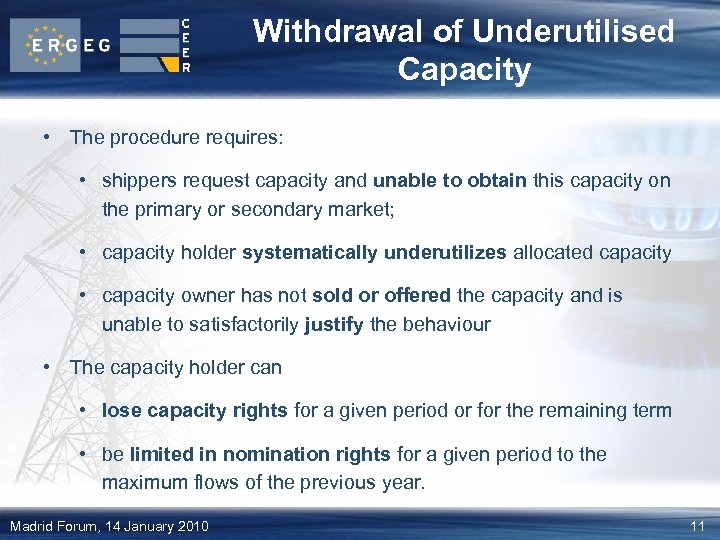 ERGEG

CEER

Withdrawal of Underutilised Capacity

• The procedure requires:

• shippers request capacity and unable to obtain this capacity on the primary or secondary market;

• capacity holder systematically underutilizes allocated capacity

• capacity owner has not sold or offered the capacity and is unable to satisfactorily justify the behaviour

• The capacity holder can

• lose capacity rights for a given period or for the remaining term

• be limited in nomination rights for a given period to the maximum flows of the previous year.

Madrid Forum, 14 January 2010

11